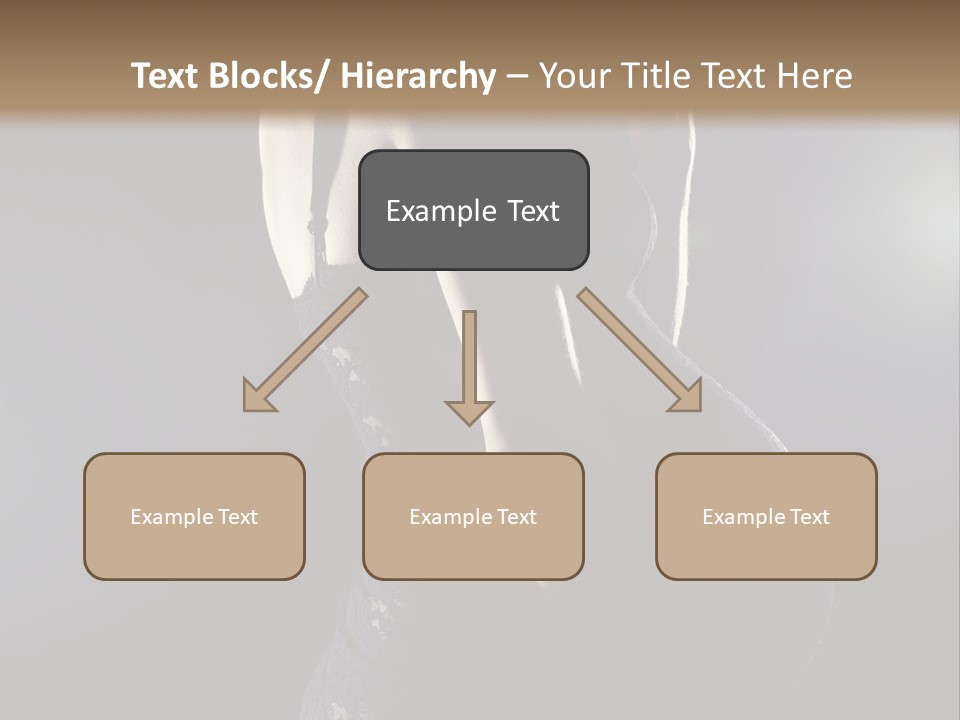 Text Blocks/ Hierarchy – Your Title Text Here

Example Text

Example Text

Example Text

Example Text